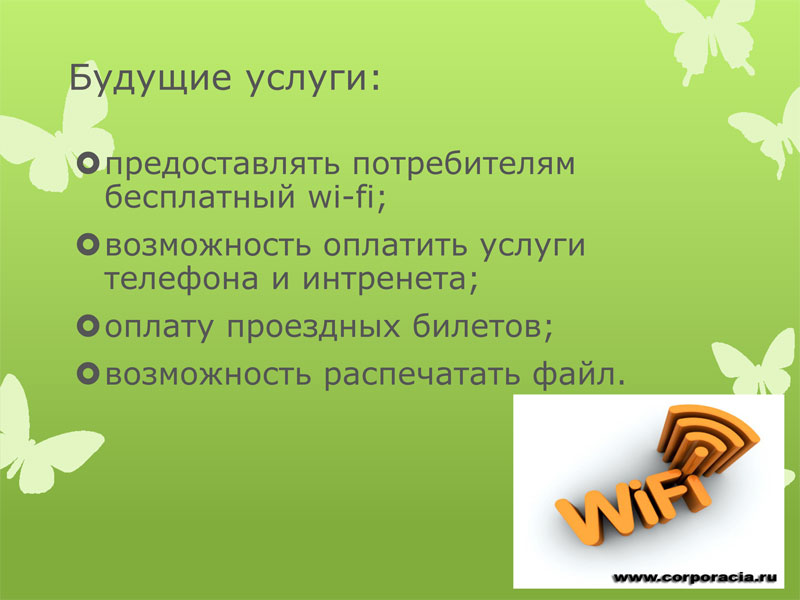 Будущие услуги:

предоставлять потребителям бесплатный wi-fi;

возможность оплатить услуги телефона и интренета;

оплату проездных билетов;

возможность распечатать файл.

WiFi

www.corporacia.ru